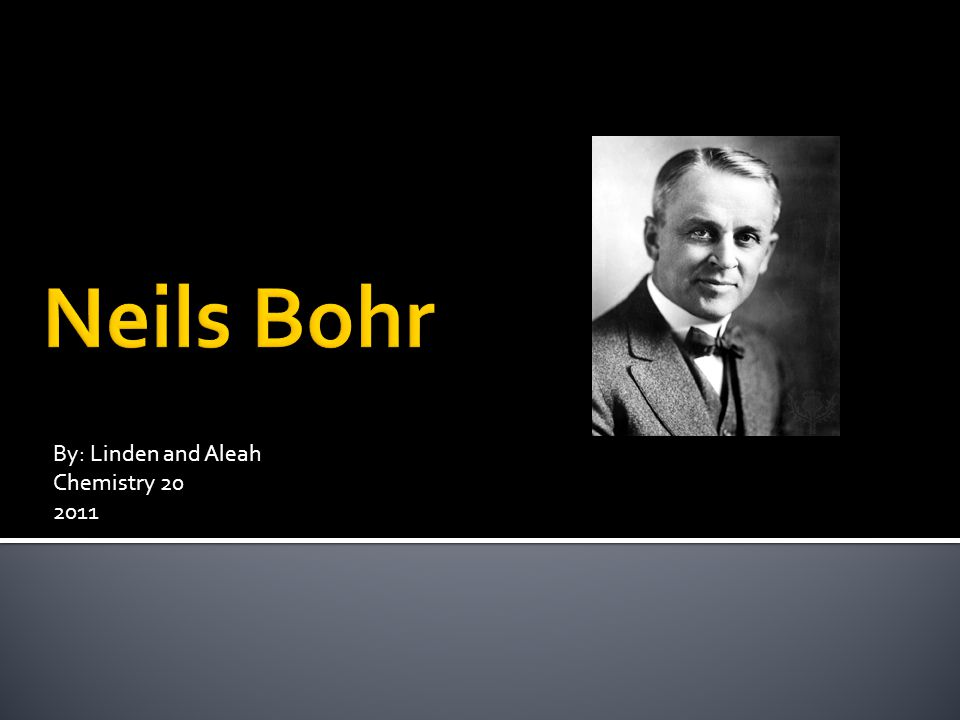 Neils Bohr

By: Linden and Aleah
Chemistry 20
2011